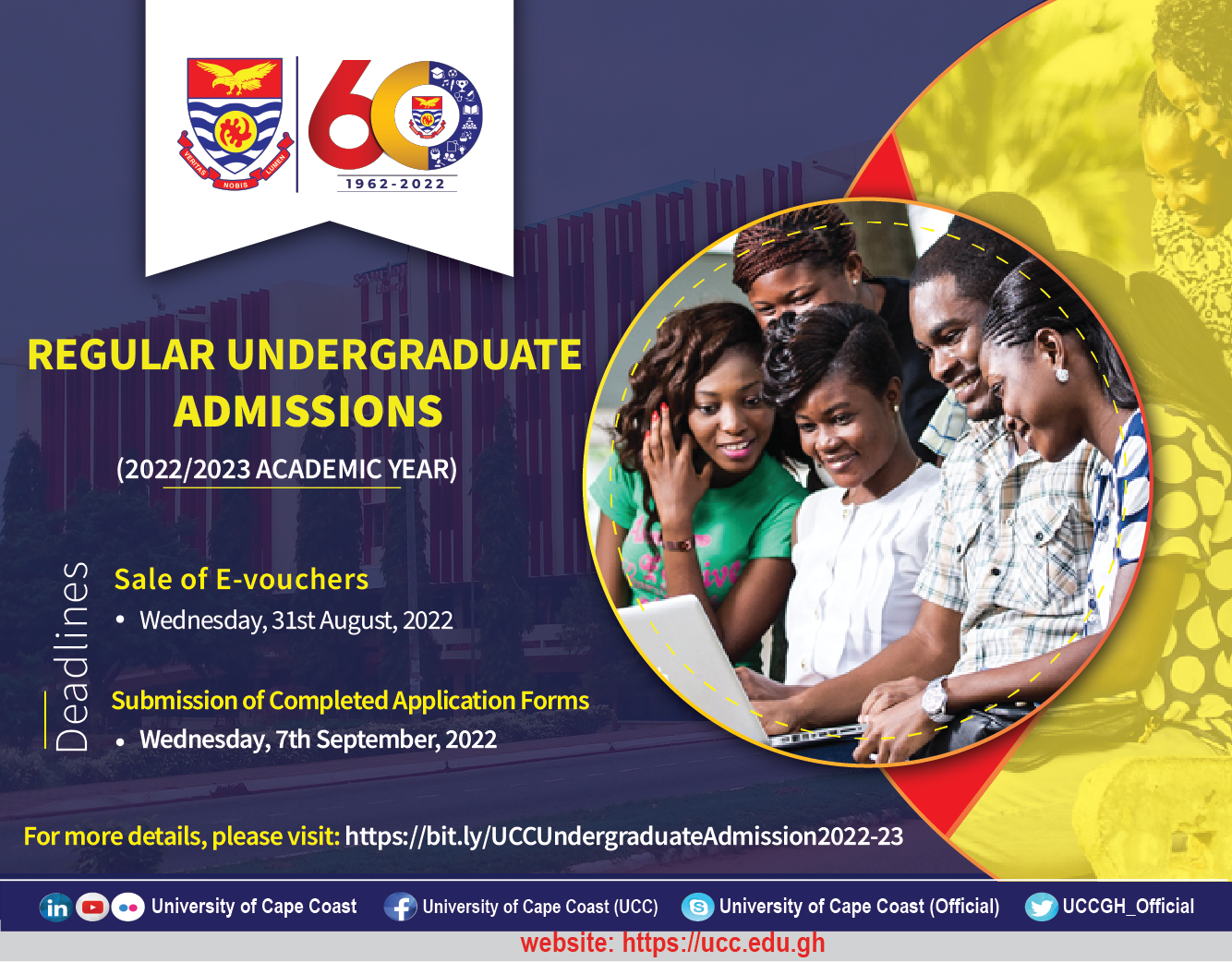 VERITAS NOBIS LUMEN

60

1962-2022

REGULAR UNDERGRADUATE ADMISSIONS

(2022/2023 ACADEMIC YEAR)

Deadlines

Sale of E-vouchers

• Wednesday, 31st August, 2022

Submission of Completed Application Forms

• Wednesday, 7th September, 2022

For more details, please visit: https://bit.ly/UCCUndergraduateAdmission2022-23

University of Cape Coast University of Cape Coast (UCC) University of Cape Coast (Official) UCCGH_Official

website: https://ucc.edu.gh